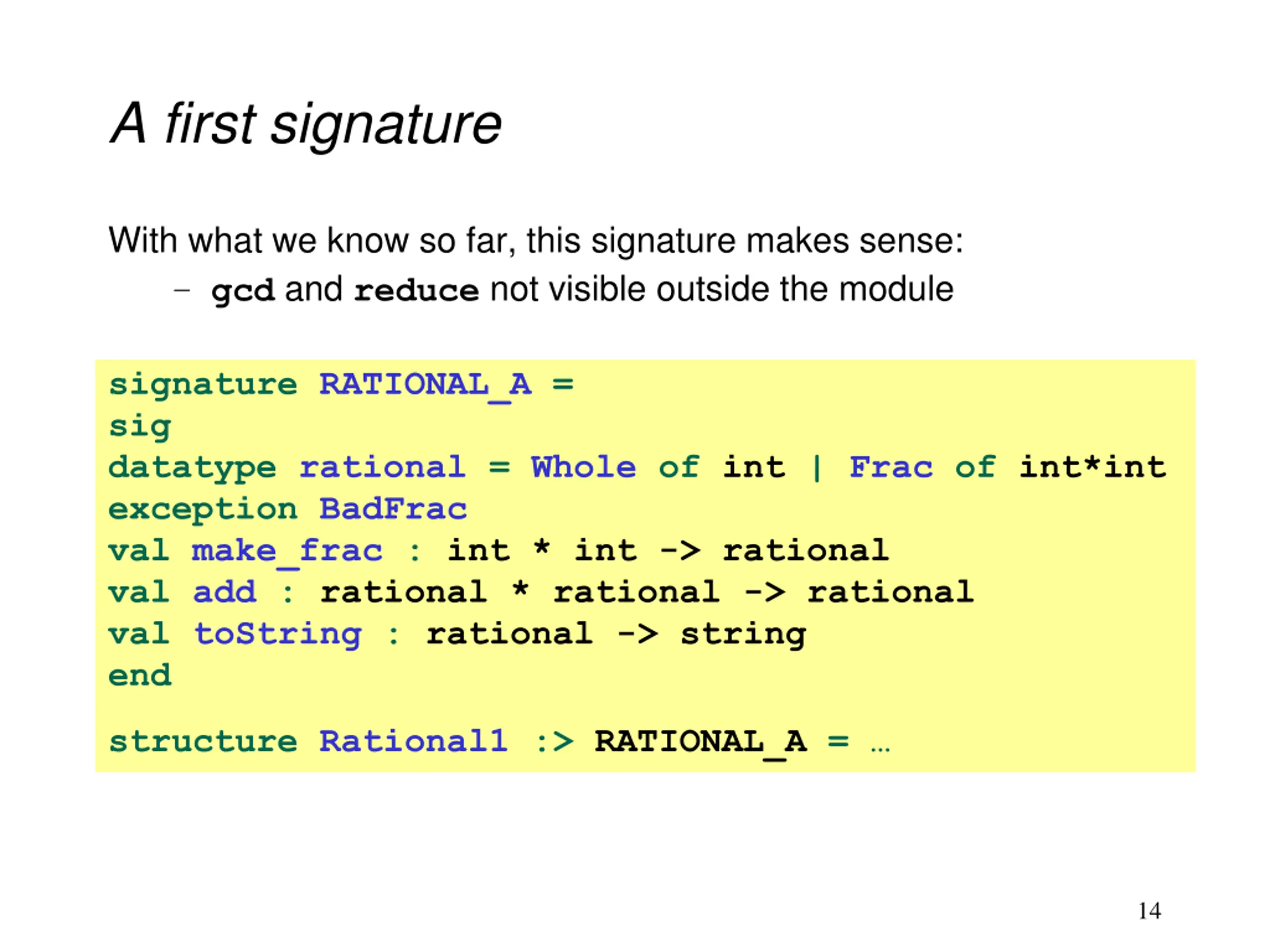 A first signature

With what we know so far, this signature makes sense:

– gcd and reduce not visible outside the module

signature RATIONAL_A =
sig
datatype rational = Whole of int | Frac of int*int
exception BadFrac
val make_frac : int * int -> rational
val add : rational * rational -> rational
val toString : rational -> string
end

structure Rational1 :> RATIONAL_A = …

14